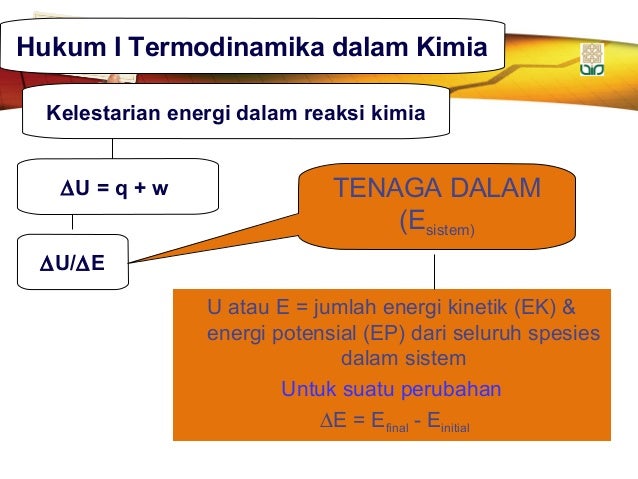 Hukum I Termodinamika dalam Kimia

Kelestarian energi dalam reaksi kimia

$\Delta U = q + w$

$\Delta U/\Delta E$

TENAGA DALAM ($E_{sistem}$)

U atau E = jumlah energi kinetik (EK) & energi potensial (EP) dari seluruh spesies dalam sistem

Untuk suatu perubahan

$\Delta E = E_{final} - E_{initial}$